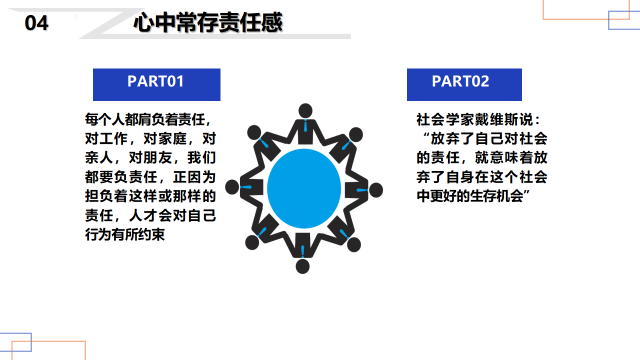 04 心中常存责任感

PART01

每个人都肩负着责任，对工作，对家庭，对亲人，对朋友，我们都要负责任，正因为担负着这样或那样的责任，人才会对自己行为有所约束

PART02

社会学家戴维斯说：“放弃了自己对社会的责任，就意味着放弃了自身在这个社会中更好的生存机会”